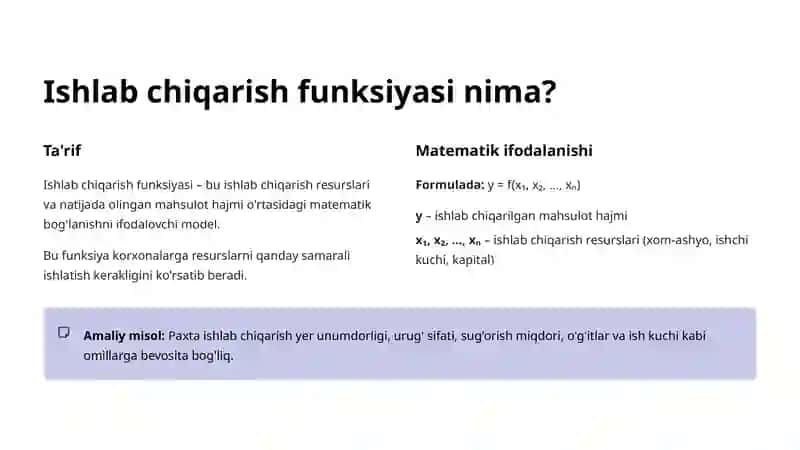 Ishlab chiqarish funksiyasi nima?

Ta'rif

Ishlab chiqarish funksiyasi – bu ishlab chiqarish resurslari va natijada olingan mahsulot hajmi o'rtasidagi matematik bog'lanishni ifodalovchi model.

Bu funksiya korxonalarga resurslarni qanday samarali ishlatish kerakligini ko'rsatib beradi.

Matematik ifodalanishi

Formulada: $y = f(x_1, x_2, ..., x_n)$

y – ishlab chiqarilgan mahsulot hajmi

$x_1, x_2, ..., x_n$ – ishlab chiqarish resurslari (xom-ashyo, ishchi kuchi, kapital)

Amaliy misol: Paxta ishlab chiqarish yer unumdorligi, urug' sifati, sug'orish miqdori, o'g'itlar va ish kuchi kabi omillarga bevosita bog'liq.